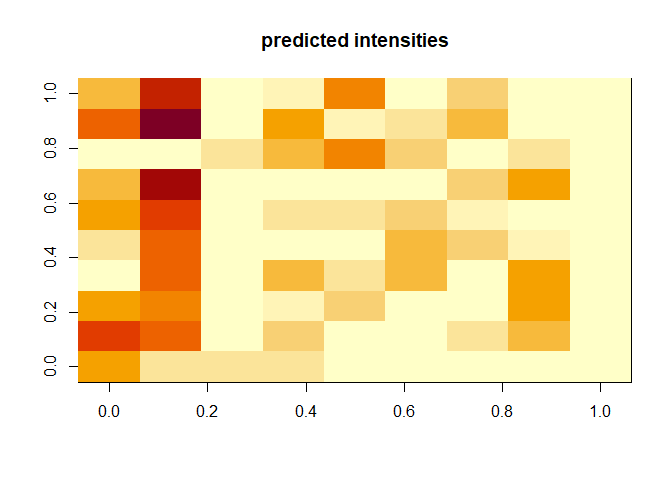 predicted intensities

1.0
0.8
0.6
0.4
0.2
0.0

0.0 0.2 0.4 0.6 0.8 1.0